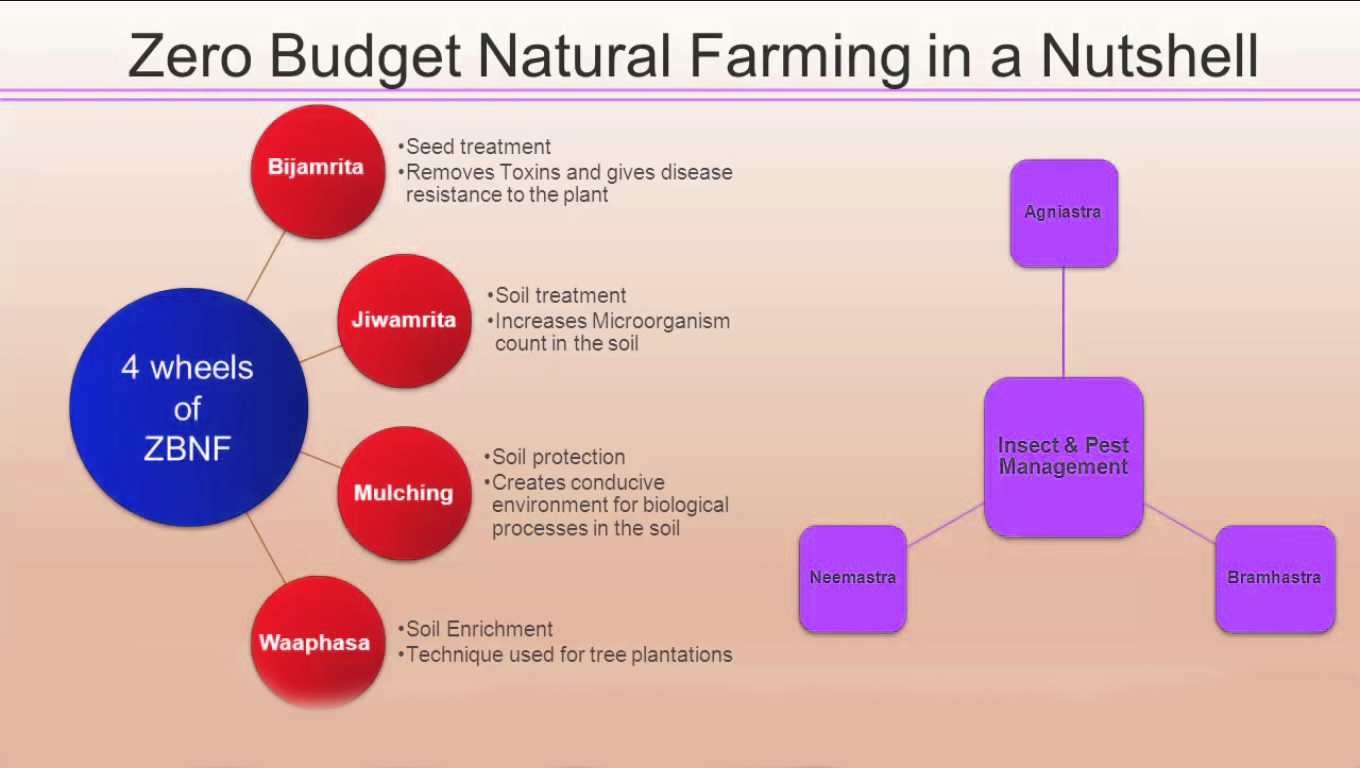 Zero Budget Natural Farming in a Nutshell

4 wheels of ZBNF

Bijamrita
•Seed treatment
•Removes Toxins and gives disease resistance to the plant

Jiwamrita
•Soil treatment
•Increases Microorganism count in the soil

Mulching
•Soil protection
•Creates conducive environment for biological processes in the soil

Waaphasa
•Soil Enrichment
•Technique used for tree plantations

Agniastra

Insect & Pest Management

Neemastra

Bramhastra